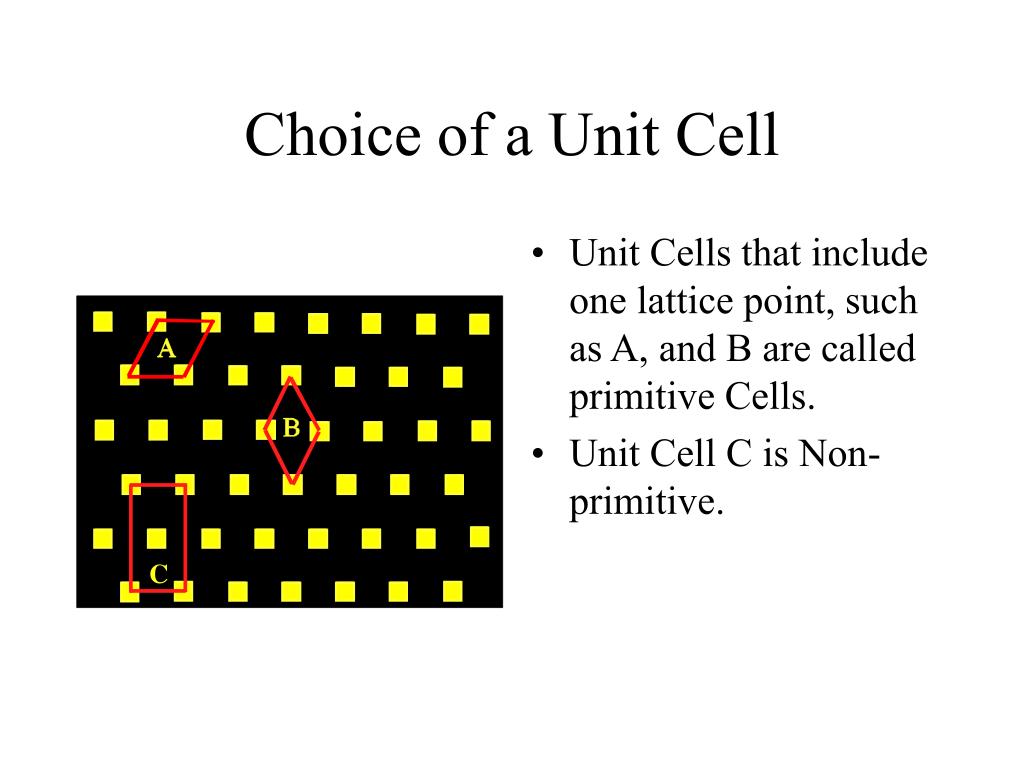 Choice of a Unit Cell

A

B

C

• Unit Cells that include one lattice point, such as A, and B are called primitive Cells.

• Unit Cell C is Non-primitive.